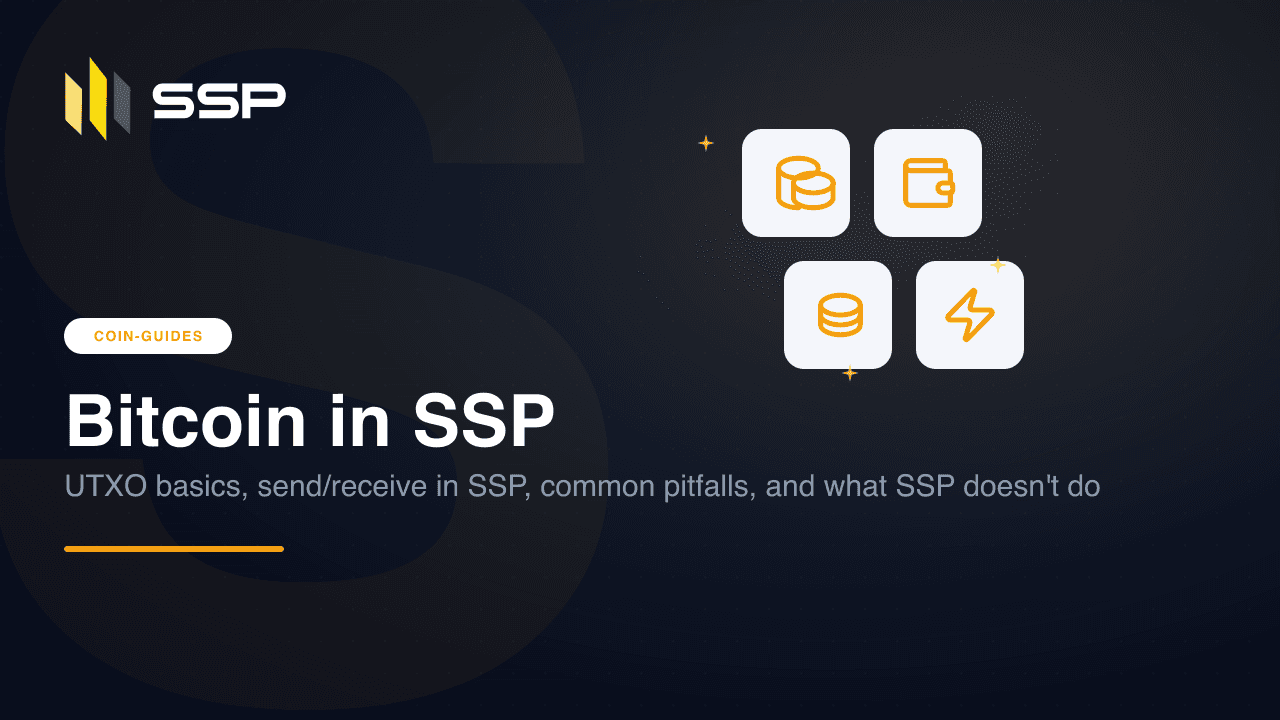 SSP

COIN-GUIDES

Bitcoin in SSP

UTXO basics, send/receive in SSP, common pitfalls, and what SSP doesn't do